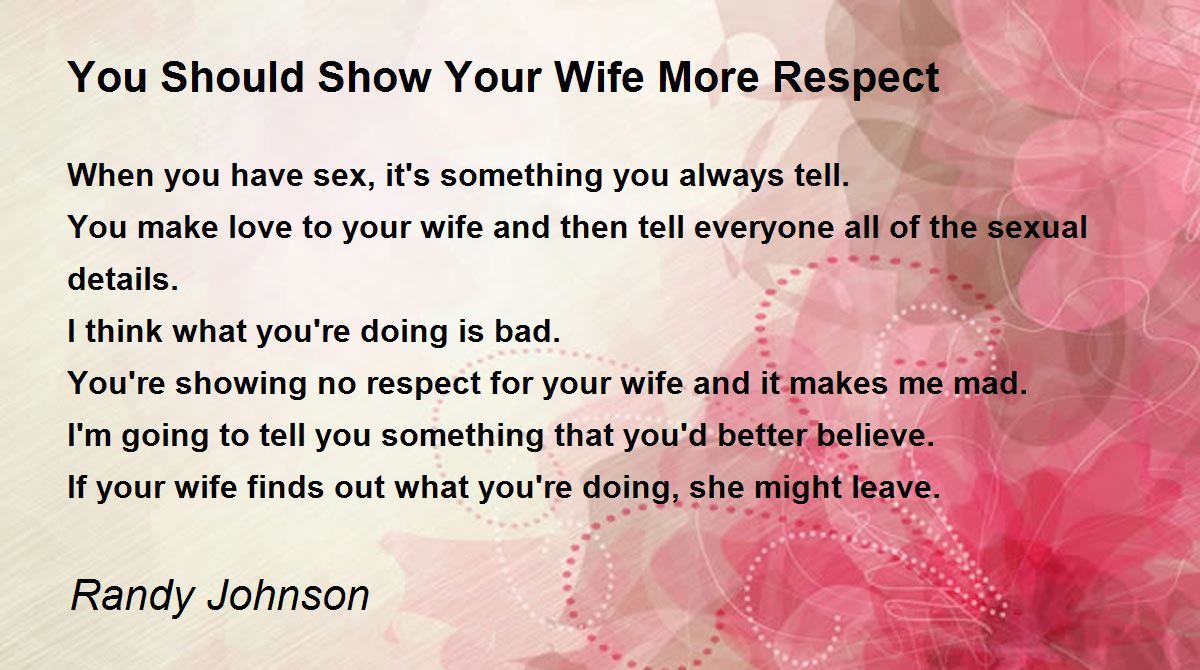 You Should Show Your Wife More Respect

When you have sex, it's something you always tell.
You make love to your wife and then tell everyone all of the sexual details.
I think what you're doing is bad.
You're showing no respect for your wife and it makes me mad.
I'm going to tell you something that you'd better believe.
If your wife finds out what you're doing, she might leave.

Randy Johnson